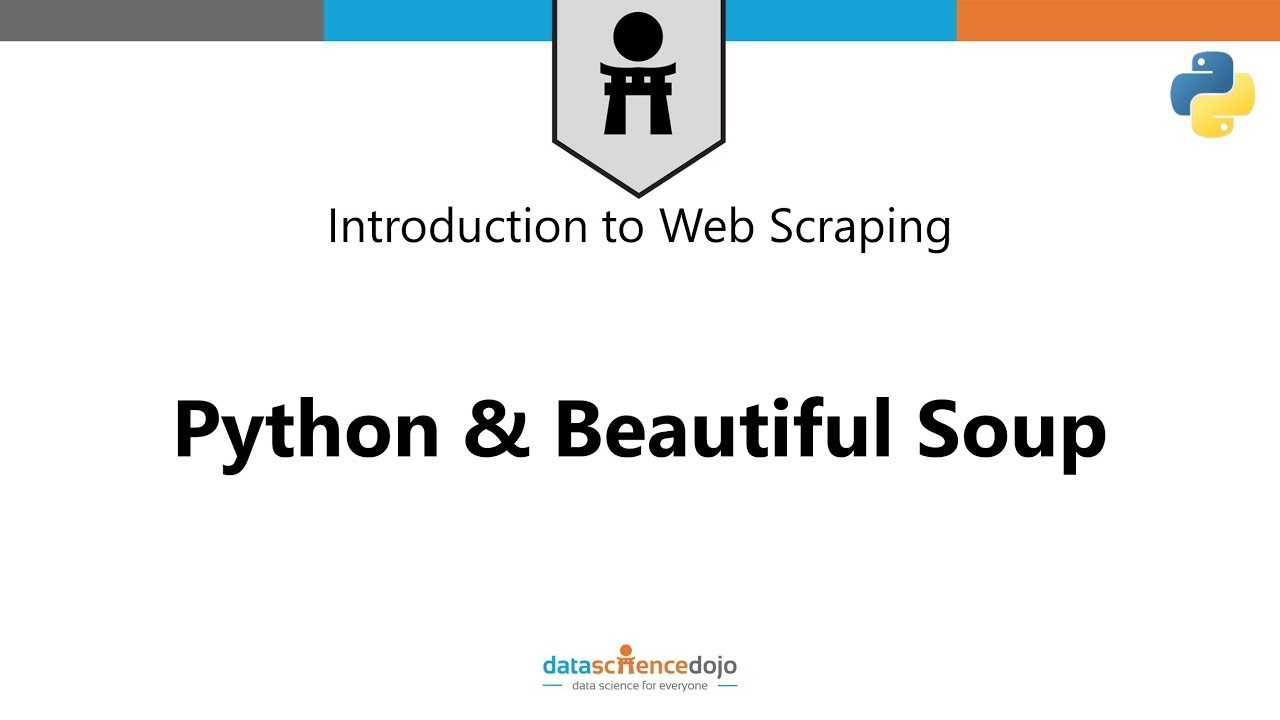 Introduction to Web Scraping

Python & Beautiful Soup

datasciencedojo
data science for everyone